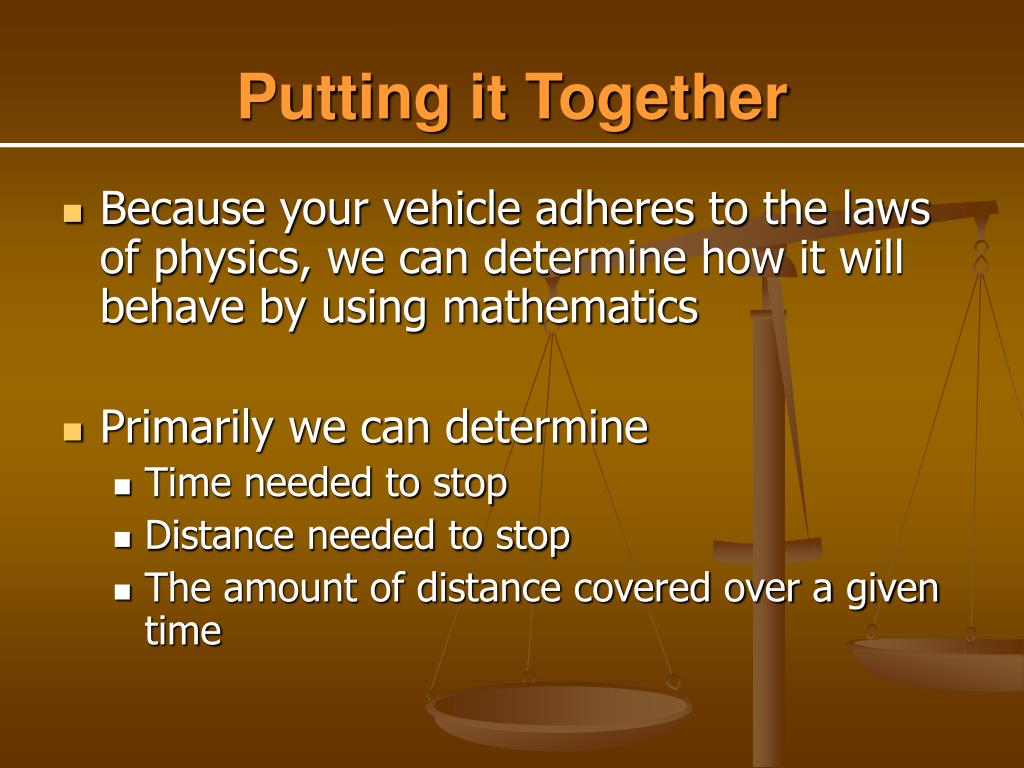 Putting it Together

- Because your vehicle adheres to the laws of physics, we can determine how it will behave by using mathematics

- Primarily we can determine
  - Time needed to stop
  - Distance needed to stop
  - The amount of distance covered over a given time